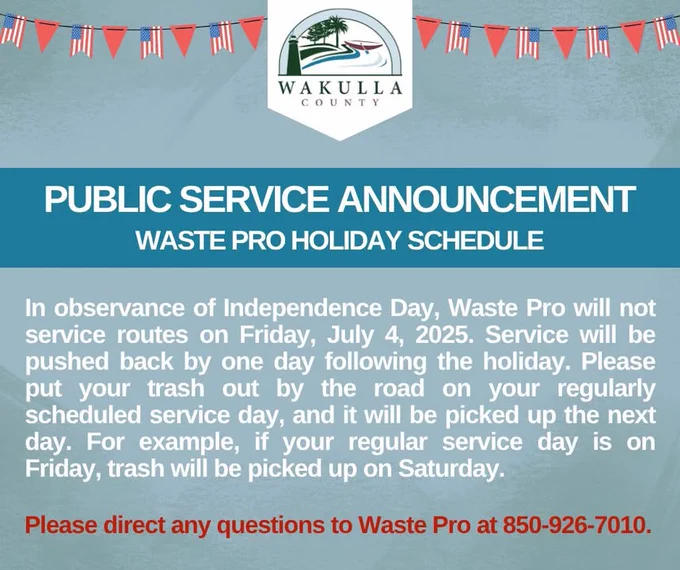 WAKULLA
COUNTY

PUBLIC SERVICE ANNOUNCEMENT
WASTE PRO HOLIDAY SCHEDULE

In observance of Independence Day, Waste Pro will not service routes on Friday, July 4, 2025. Service will be pushed back by one day following the holiday. Please put your trash out by the road on your regularly scheduled service day, and it will be picked up the next day. For example, if your regular service day is on Friday, trash will be picked up on Saturday.

Please direct any questions to Waste Pro at 850-926-7010.